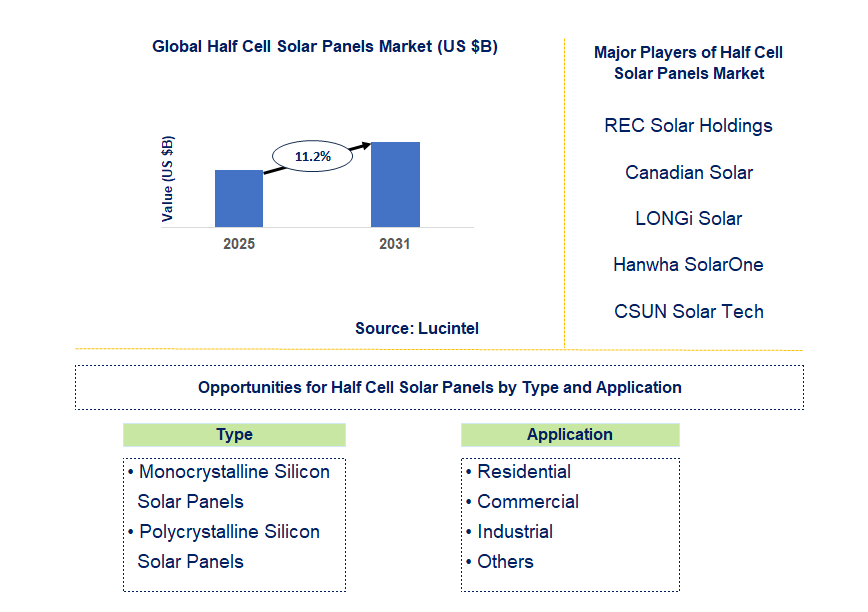 Global Half Cell Solar Panels Market (US $B)

Value (US $B)

11.2%

2025

2031

Source: Lucintel

Major Players of Half Cell Solar Panels Market

REC Solar Holdings

Canadian Solar

LONGi Solar

Hanwha SolarOne

CSUN Solar Tech

Opportunities for Half Cell Solar Panels by Type and Application

Type

• Monocrystalline Silicon Solar Panels
• Polycrystalline Silicon Solar Panels

Application

• Residential
• Commercial
• Industrial
• Others